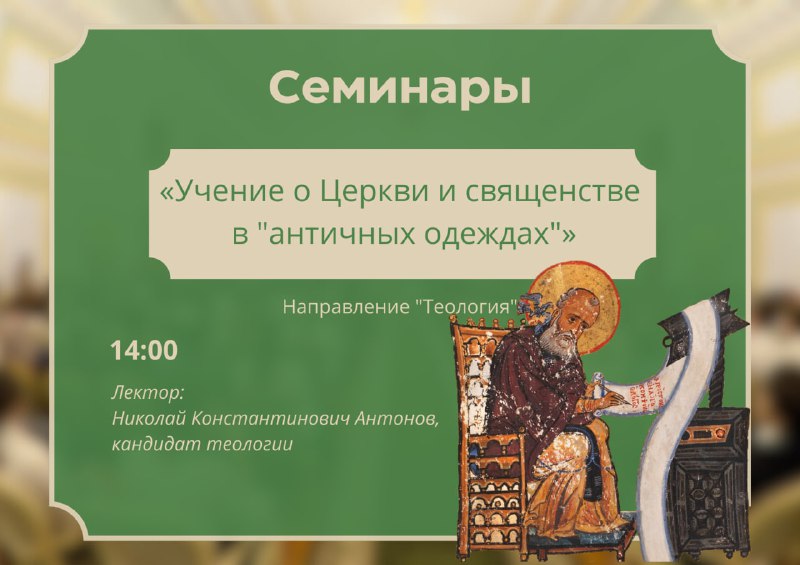 Семинары

«Учение о Церкви и священстве в "античных одеждах"»

Направление "Теология"

14:00

Лектор:
Николай Константинович Антонов,
кандидат теологии